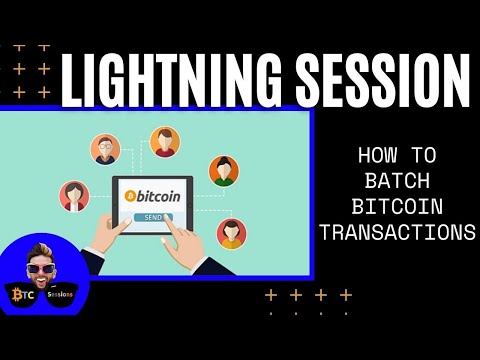 LIGHTNING SESSION

bitcoin

SEND

HOW TO BATCH BITCOIN TRANSACTIONS

BTC Sessions